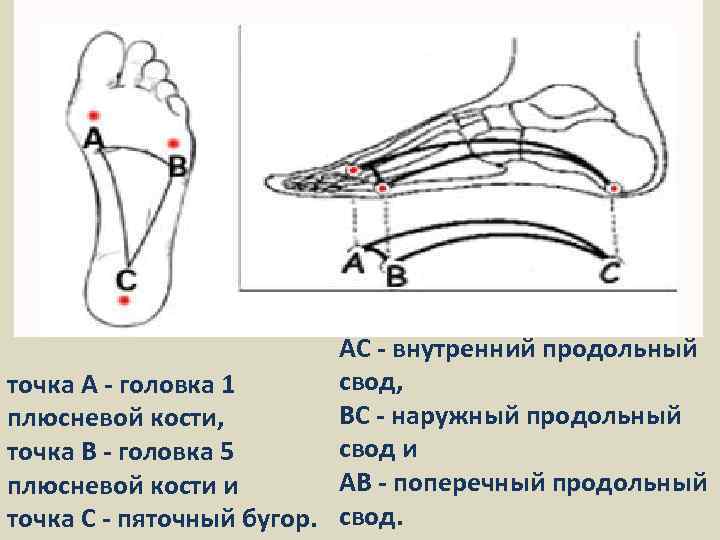 A
B
C

A
B
C

точка А - головка 1 плюсневой кости, точка В - головка 5 плюсневой кости и точка С - пяточный бугор.

АС - внутренний продольный свод,
ВС - наружный продольный свод и
АВ - поперечный продольный свод.